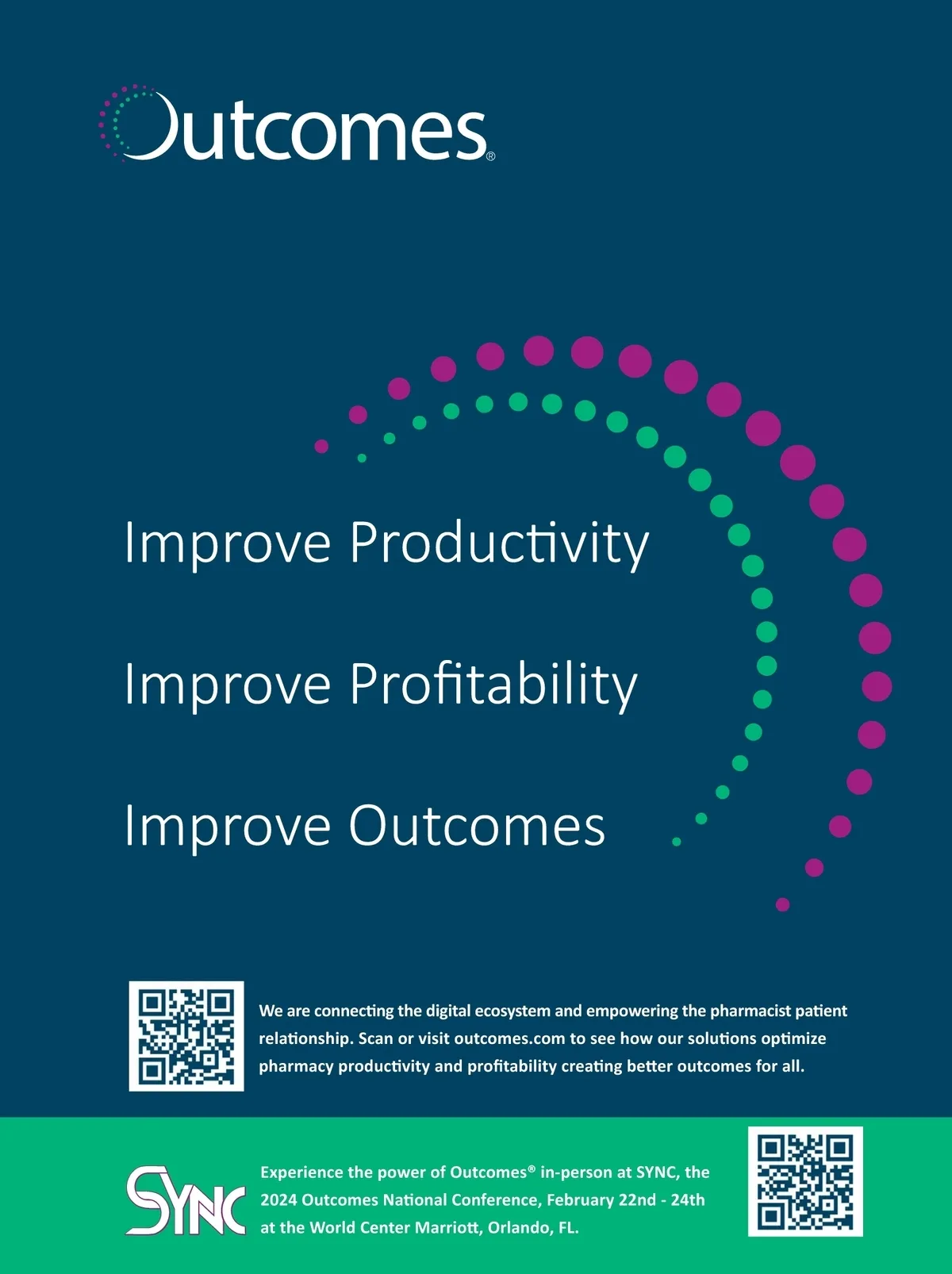 Outcomes®

Improve Productivity

Improve Profitability

Improve Outcomes

We are connecting the digital ecosystem and empowering the pharmacist patient relationship. Scan or visit outcomes.com to see how our solutions optimize pharmacy productivity and profitability creating better outcomes for all.

SYNC

Experience the power of Outcomes® in-person at SYNC, the 2024 Outcomes National Conference, February 22nd - 24th at the World Center Marriott, Orlando, FL.